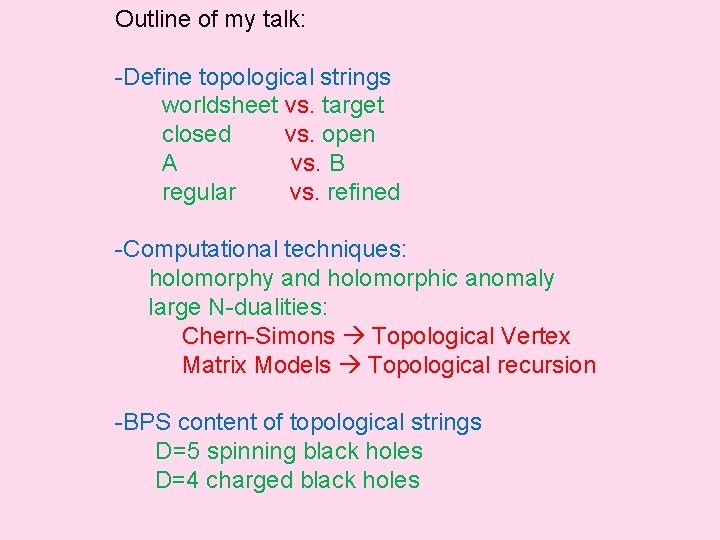 Outline of my talk:

-Define topological strings
worldsheet vs. target
closed vs. open
A vs. B
regular vs. refined

-Computational techniques:
holomorphy and holomorphic anomaly
large N-dualities:
Chern-Simons → Topological Vertex
Matrix Models → Topological recursion

-BPS content of topological strings
D=5 spinning black holes
D=4 charged black holes